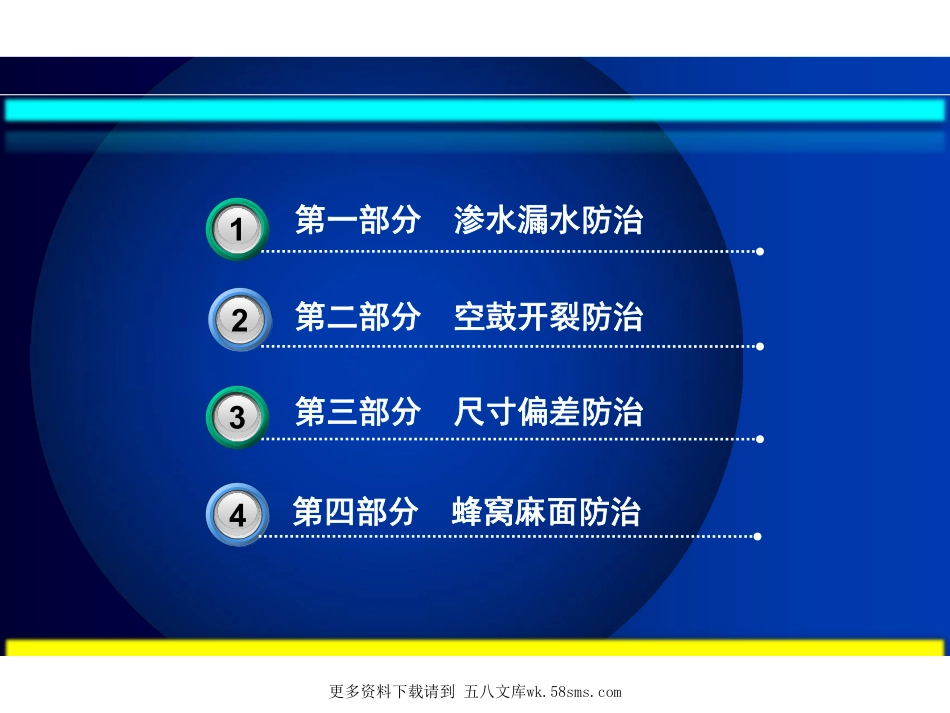 1 第一部分 渗水漏水防治

2 第二部分 空鼓开裂防治

3 第三部分 尺寸偏差防治

4 第四部分 蜂窝麻面防治

更多资料下载请到 五八文库wk.58sms.com